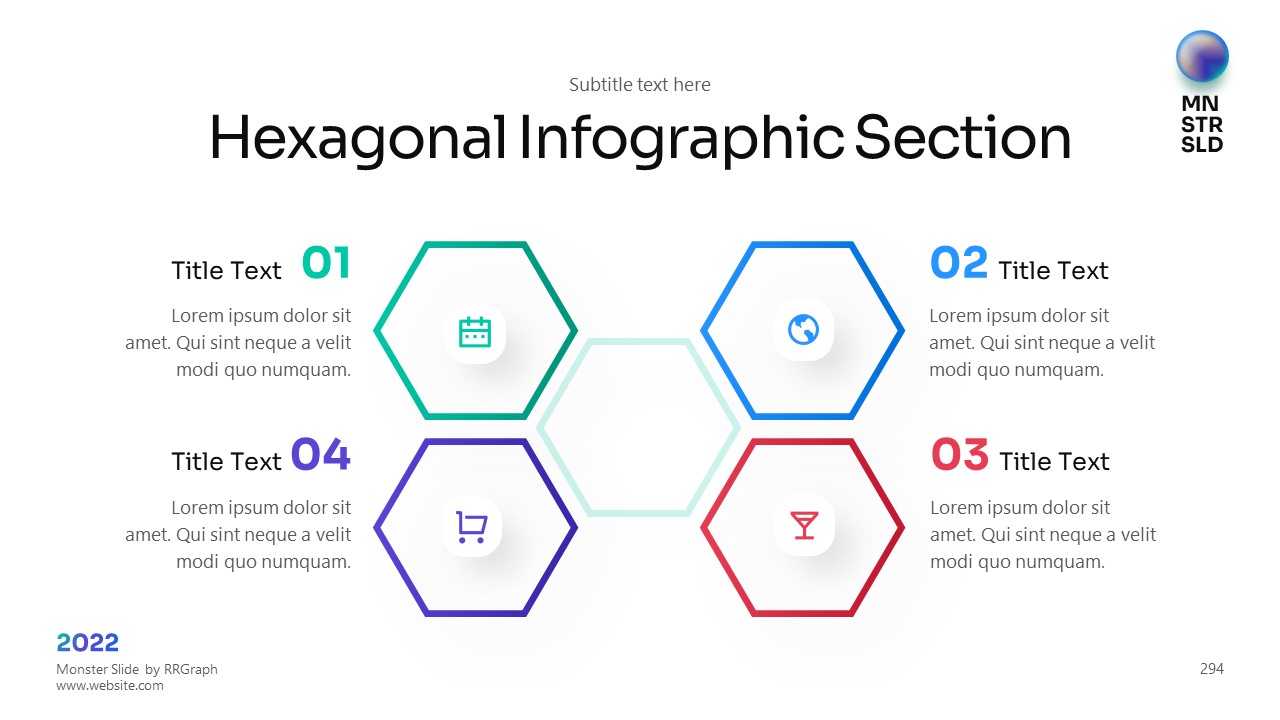 Subtitle text here

Hexagonal Infographic Section

MN
STR
SLD

Title Text 01

Lorem ipsum dolor sit amet. Qui sint neque a velit modi quo numquam.

02 Title Text

Lorem ipsum dolor sit amet. Qui sint neque a velit modi quo numquam.

Title Text 04

Lorem ipsum dolor sit amet. Qui sint neque a velit modi quo numquam.

03 Title Text

Lorem ipsum dolor sit amet. Qui sint neque a velit modi quo numquam.

2022
Monster Slide by RRGraph
www.website.com

294